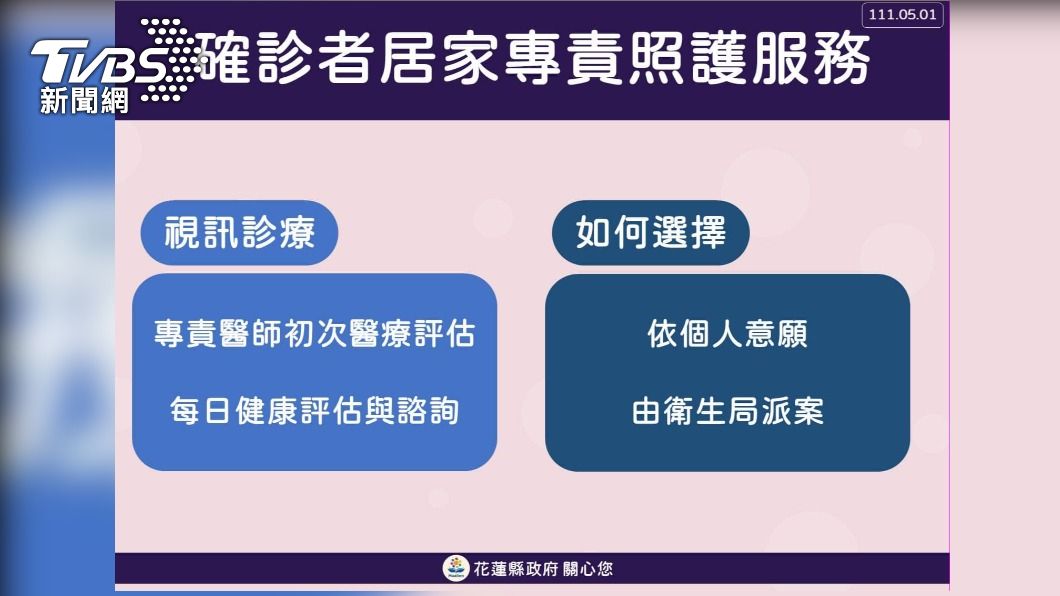 TVBS 新聞網

111.05.01

確診者居家專責照護服務

視訊診療

專責醫師初次醫療評估

每日健康評估與諮詢

如何選擇

依個人意願

由衛生局派案

花蓮縣政府 關心您